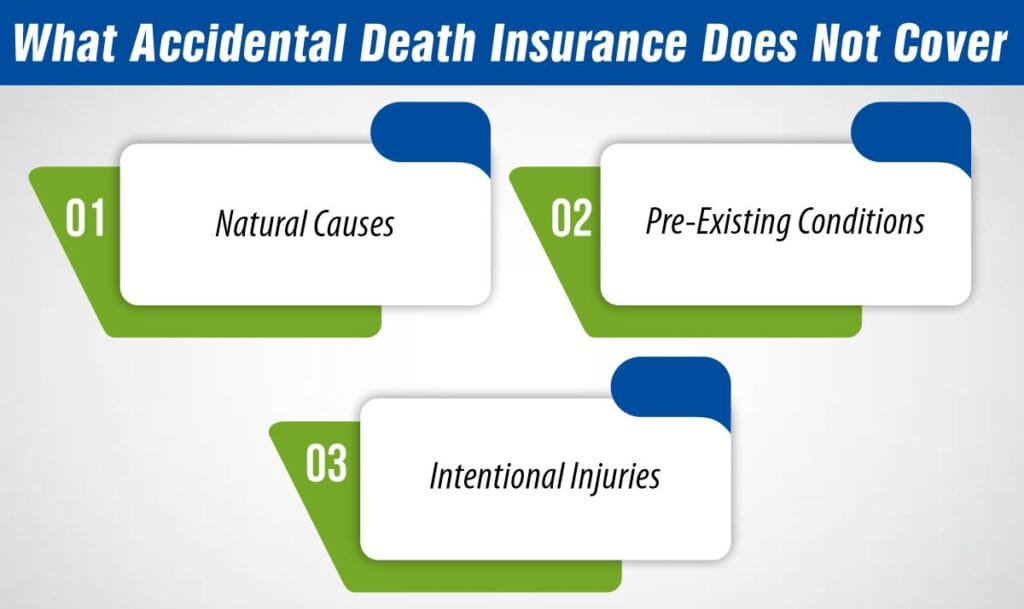 What Accidental Death Insurance Does Not Cover

01 Natural Causes

02 Pre-Existing Conditions

03 Intentional Injuries